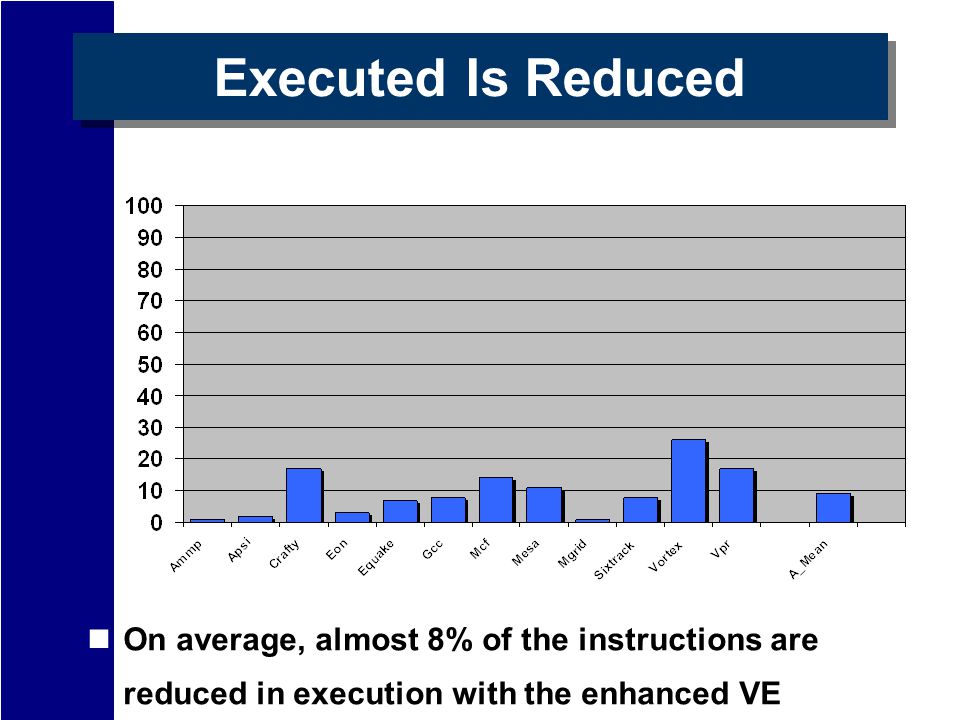 Executed Is Reduced

100
90
80
70
60
50
40
30
20
10
0

Ammp
Apsi
Crafty
Eon
Equake
Gcc
Mcf
Mesa
Mgrid
Sixtrack
Vortex
Vpr
A_Mean

On average, almost 8% of the instructions are reduced in execution with the enhanced VE